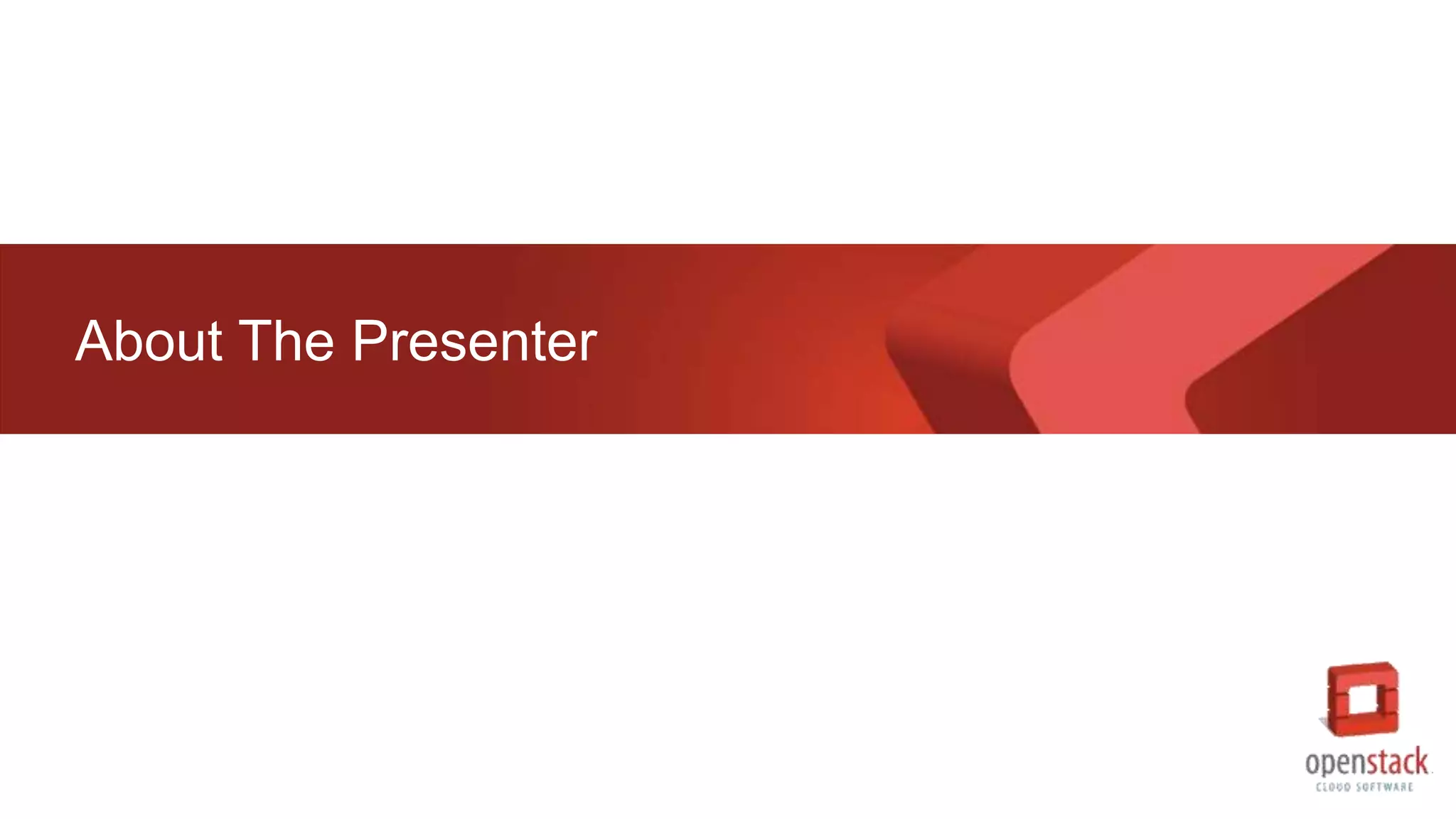 About The Presenter

openstack
CLOUD SOFTWARE